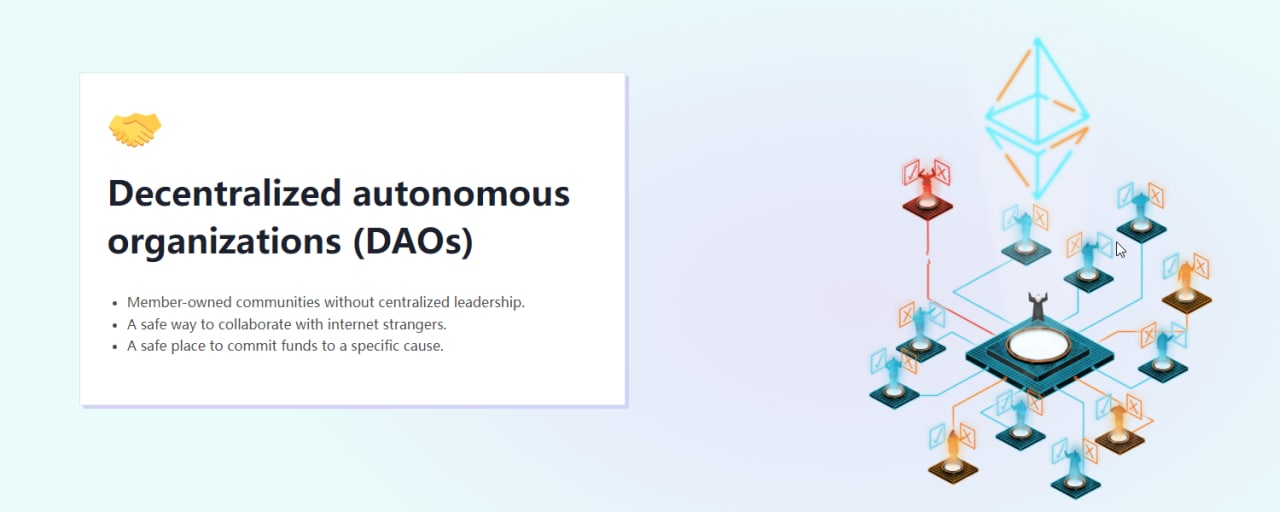 Decentralized autonomous organizations (DAOs)

- Member-owned communities without centralized leadership.
- A safe way to collaborate with internet strangers.
- A safe place to commit funds to a specific cause.